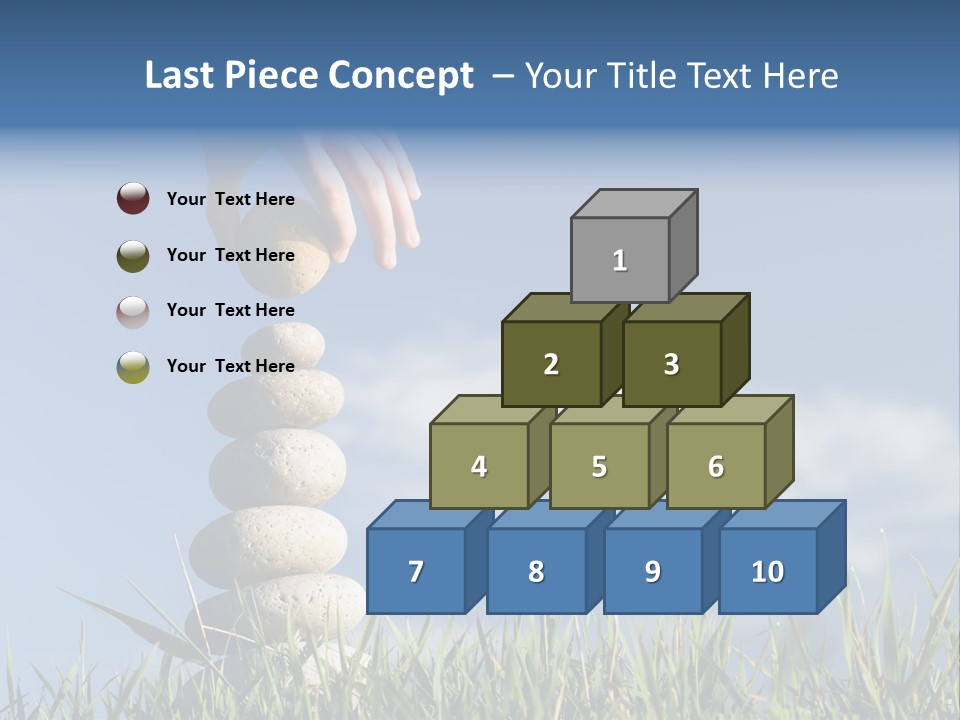 Last Piece Concept – Your Title Text Here

Your Text Here

Your Text Here

Your Text Here

Your Text Here

1

2

3

4

5

6

7

8

9

10